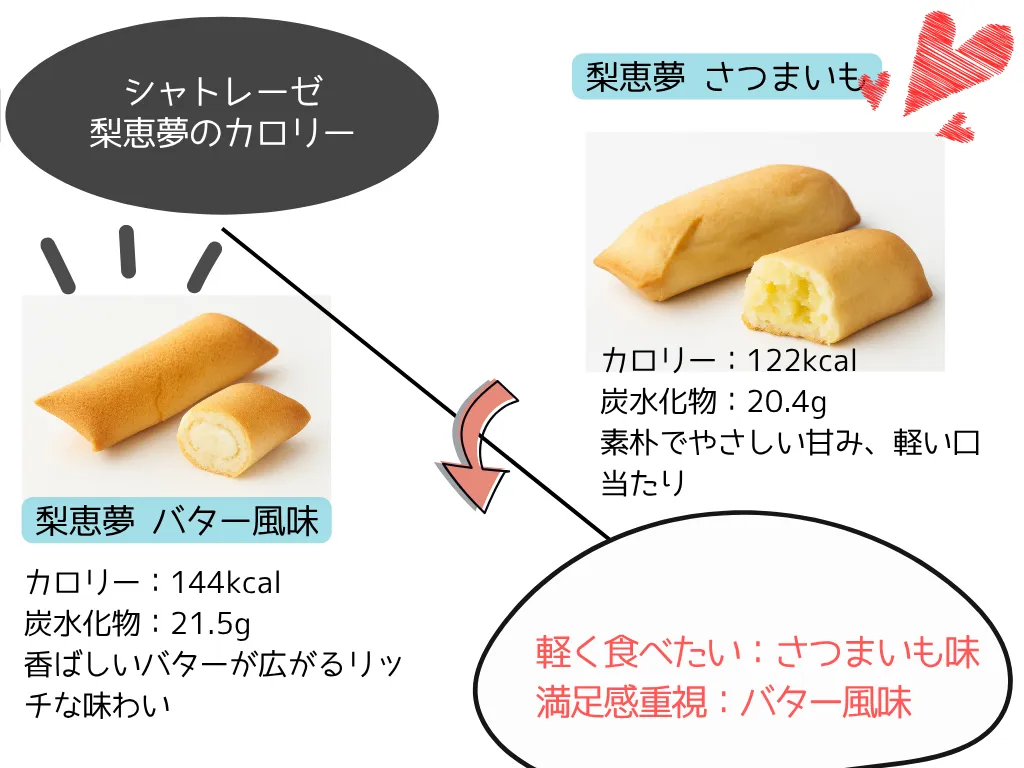 シャトレーゼ
梨恵夢のカロリー

梨恵夢 さつまいも

カロリー：122kcal
炭水化物：20.4g
素朴でやさしい甘み、軽い口当たり

梨恵夢 バター風味

カロリー：144kcal
炭水化物：21.5g
香ばしいバターが広がるリッチな味わい

軽く食べたい：さつまいも味
満足感重視：バター風味